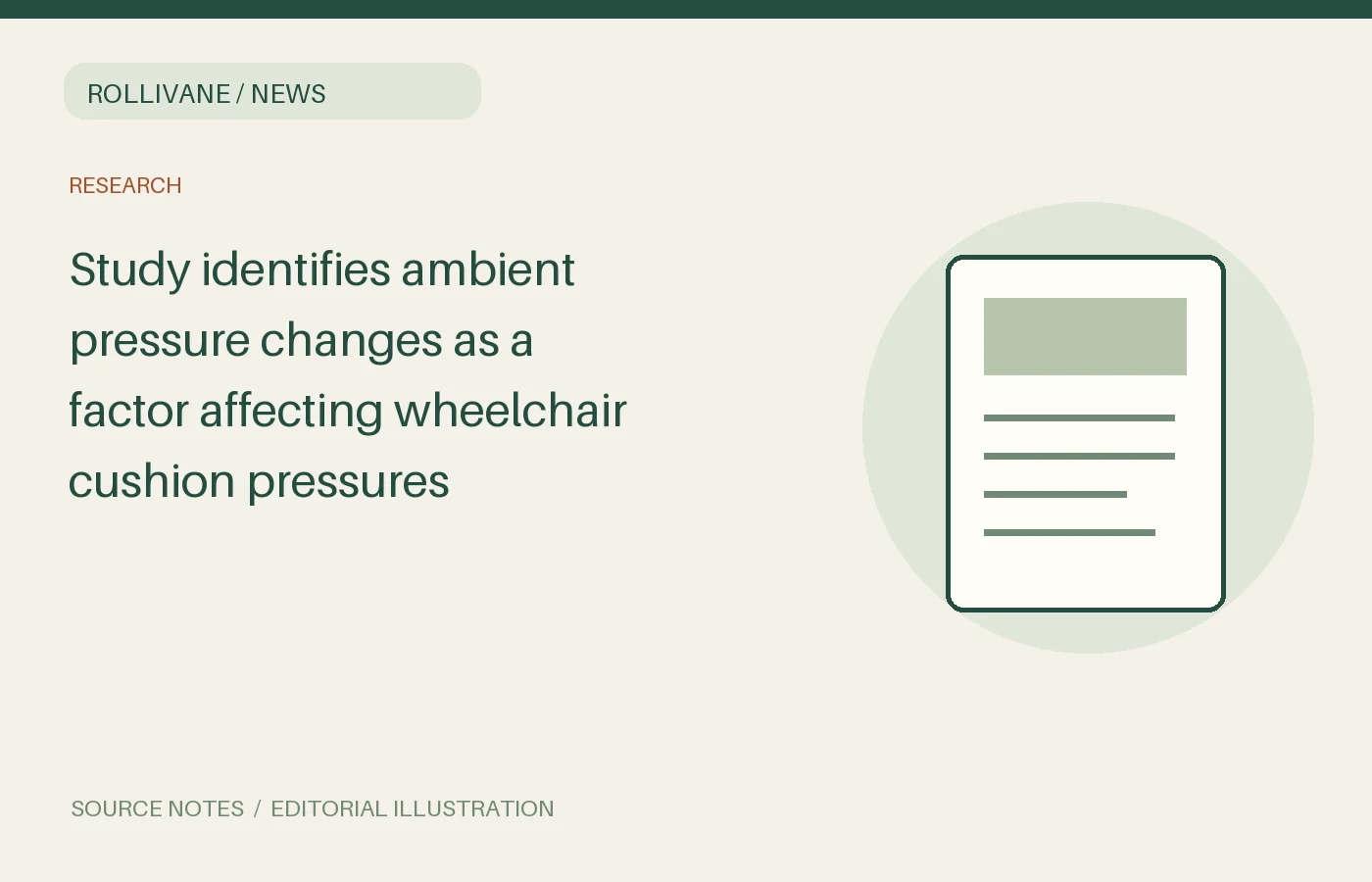 ROLLIVANE / NEWS

RESEARCH

Study identifies ambient pressure changes as a factor affecting wheelchair cushion pressures

SOURCE NOTES / EDITORIAL ILLUSTRATION